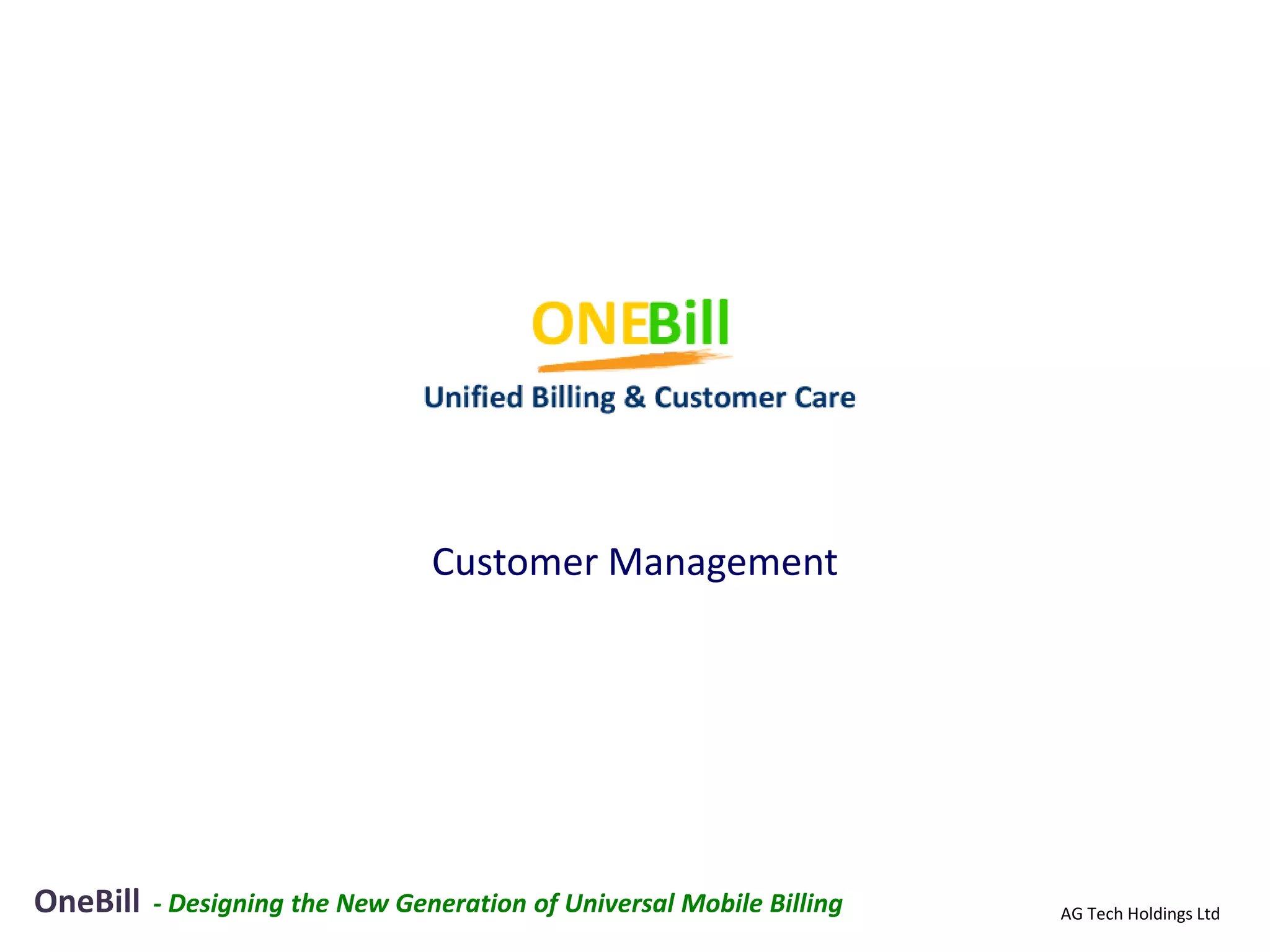 ONEBill
Unified Billing & Customer Care

Customer Management

OneBill - Designing the New Generation of Universal Mobile Billing

AG Tech Holdings Ltd